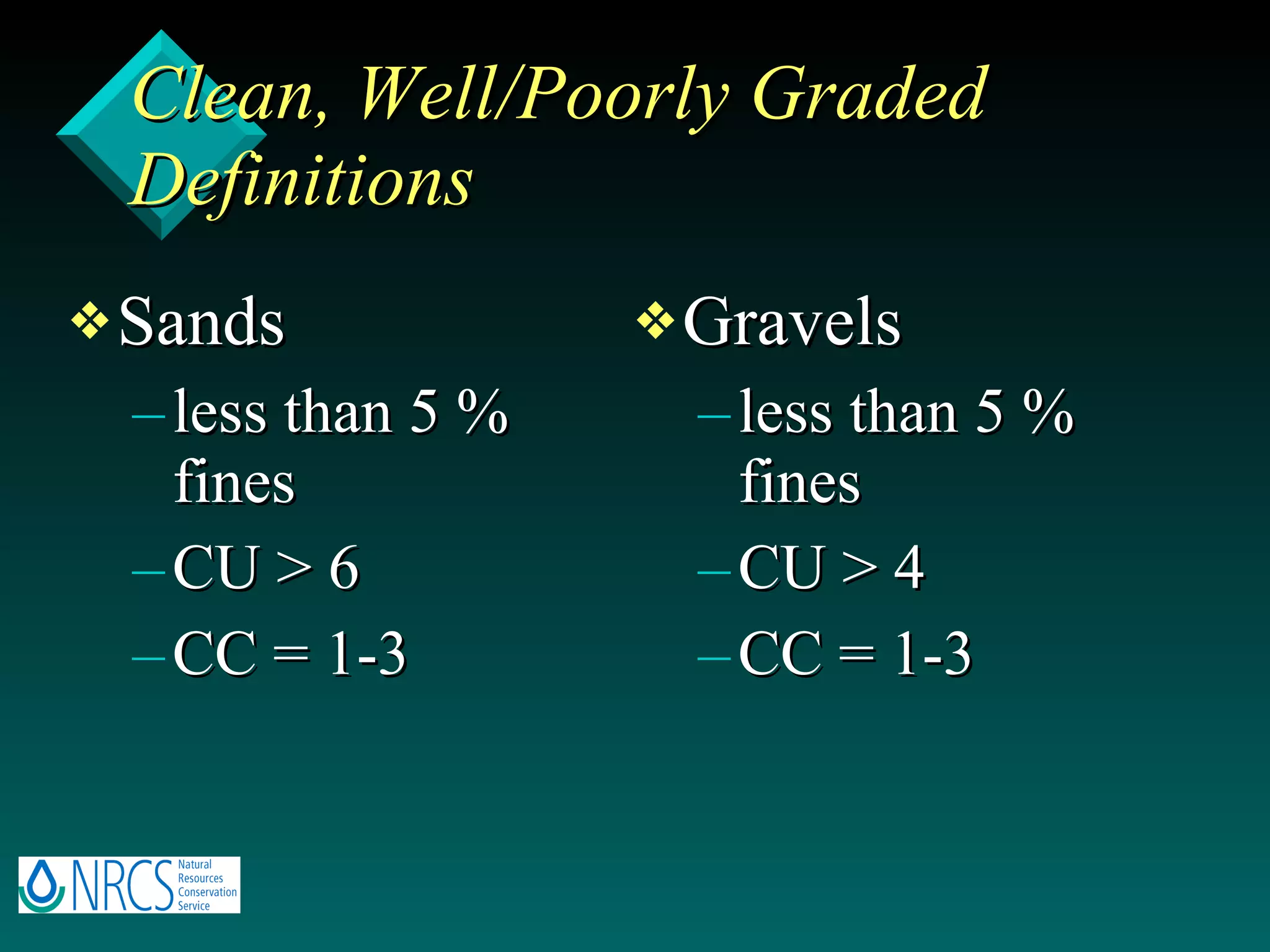 Clean, Well/Poorly Graded Definitions

❖ Sands
– less than 5 % fines
– CU > 6
– CC = 1-3

❖ Gravels
– less than 5 % fines
– CU > 4
– CC = 1-3

NRCS Natural Resources Conservation Service